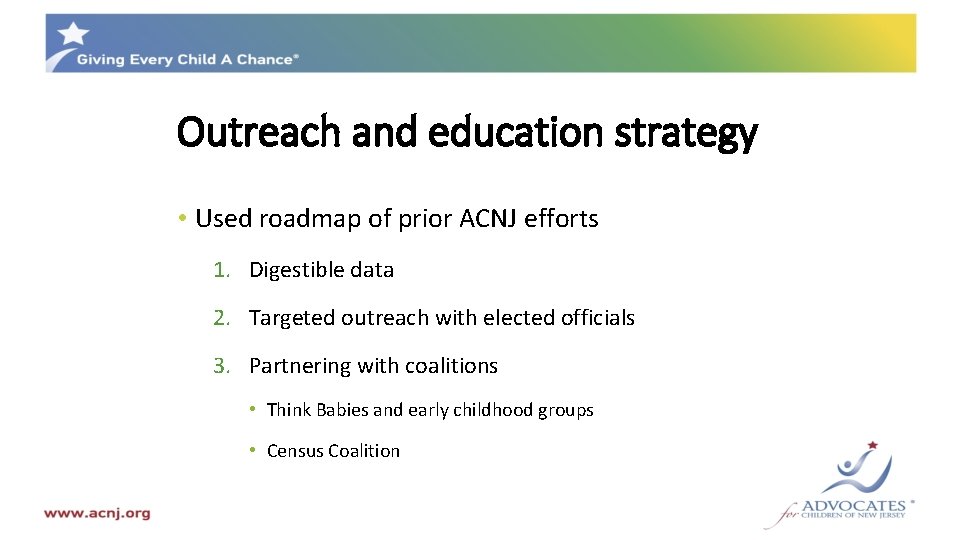 Giving Every Child A Chance®

Outreach and education strategy

• Used roadmap of prior ACNJ efforts

1. Digestible data

2. Targeted outreach with elected officials

3. Partnering with coalitions

• Think Babies and early childhood groups

• Census Coalition

www.acnj.org

ADVOCATES® for CHILDREN OF NEW JERSEY